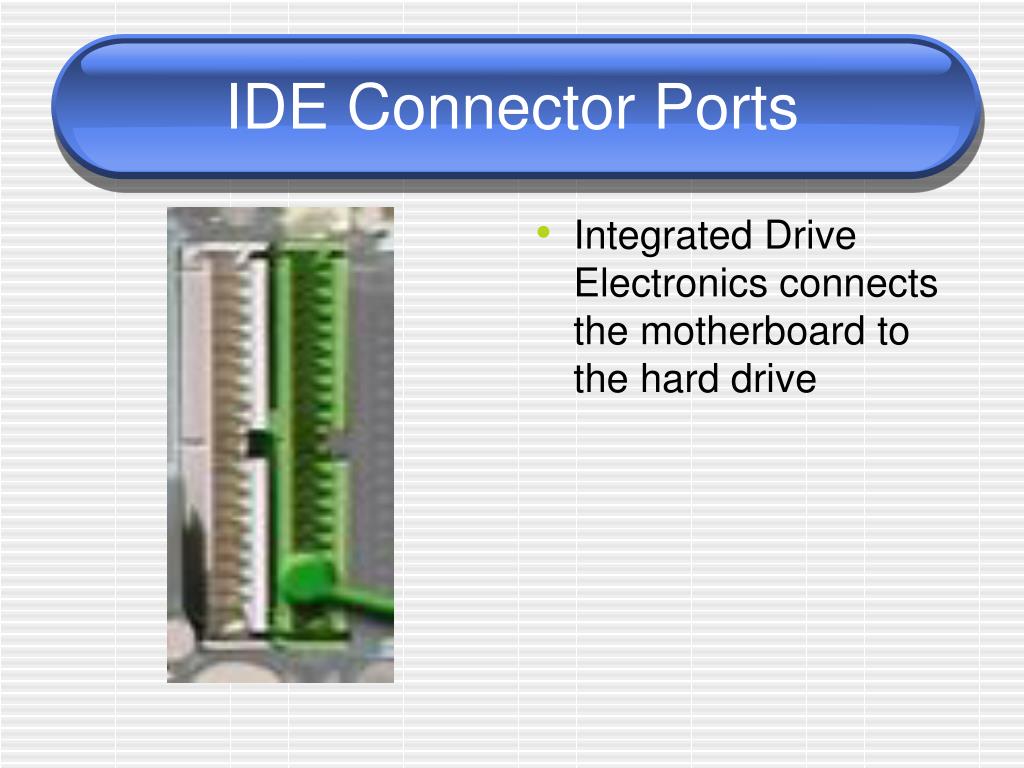 IDE Connector Ports

• Integrated Drive Electronics connects the motherboard to the hard drive